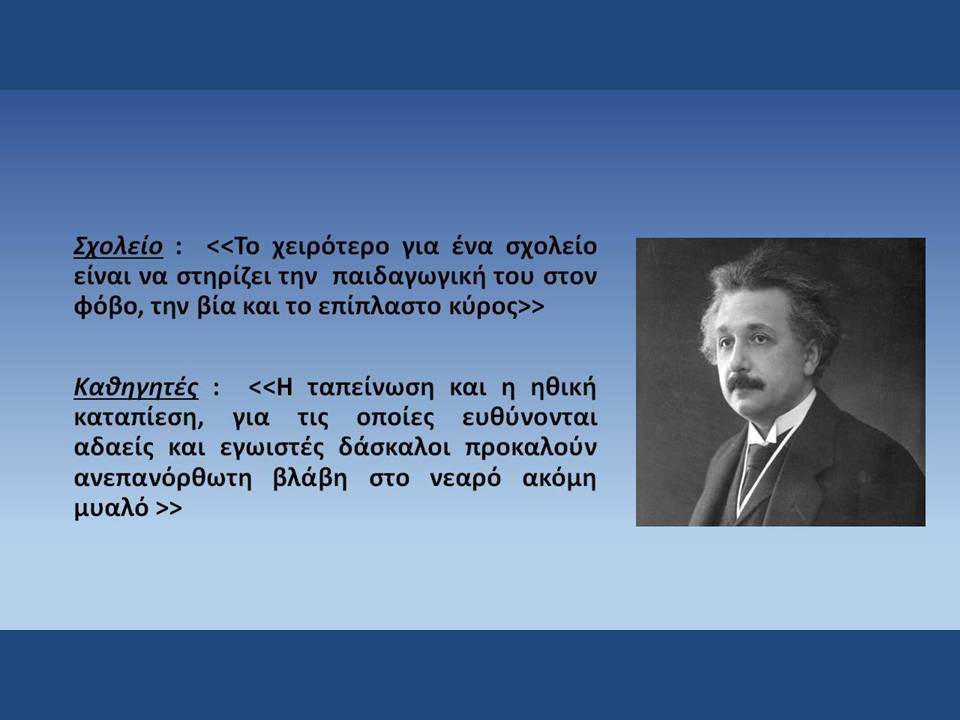 Σχολείο : <<Το χειρότερο για ένα σχολείο είναι να στηρίζει την παιδαγωγική του στον φόβο, την βία και το επίπλαστο κύρος>>

Καθηγητές : <<Η ταπείνωση και η ηθική καταπίεση, για τις οποίες ευθύνονται αδαείς και εγωιστές δάσκαλοι προκαλούν ανεπανόρθωτη βλάβη στο νεαρό ακόμη μυαλό >>